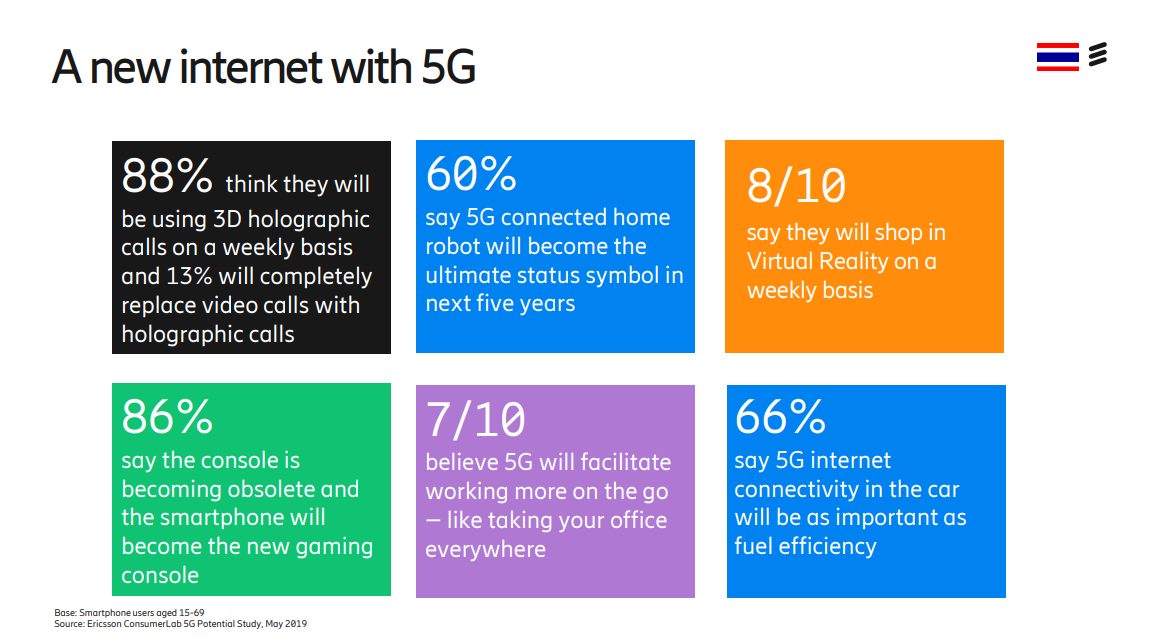 A new internet with 5G

88% think they will be using 3D holographic calls on a weekly basis and 13% will completely replace video calls with holographic calls

60%
say 5G connected home robot will become the ultimate status symbol in next five years

8/10
say they will shop in Virtual Reality on a weekly basis

86%
say the console is becoming obsolete and the smartphone will become the new gaming console

7/10
believe 5G will facilitate working more on the go — like taking your office everywhere

66%
say 5G internet connectivity in the car will be as important as fuel efficiency

Base: Smartphone users aged 15-69
Source: Ericsson ConsumerLab 5G Potential Study, May 2019